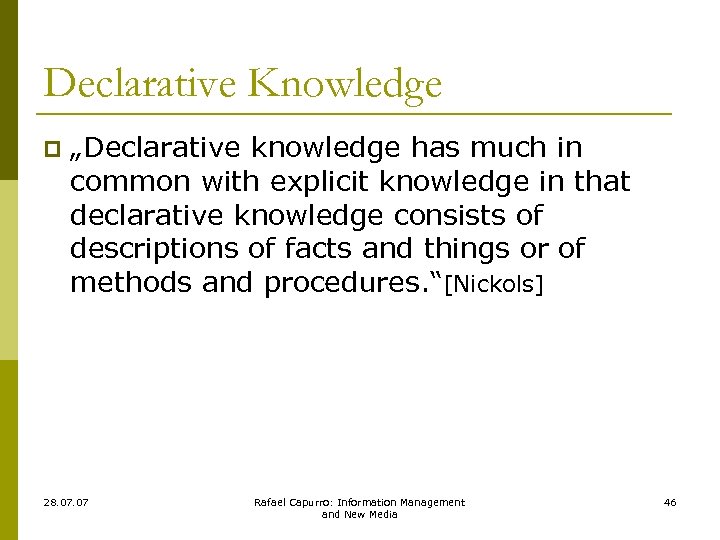 Declarative Knowledge

„Declarative knowledge has much in common with explicit knowledge in that declarative knowledge consists of descriptions of facts and things or of methods and procedures.“[Nickols]

28.07.07

Rafael Capurro: Information Management and New Media

46